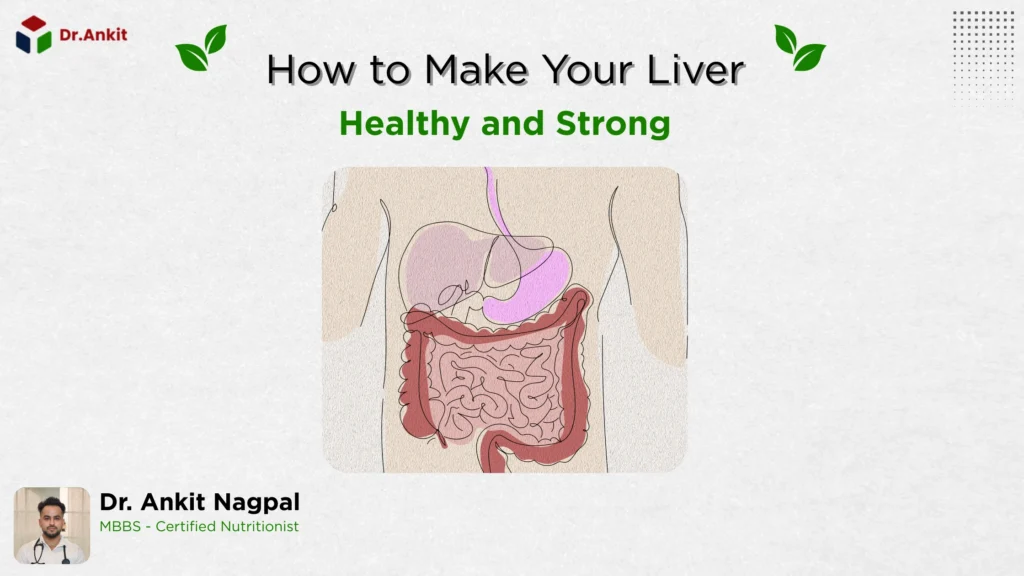 Dr.Ankit

How to Make Your Liver
Healthy and Strong

Dr. Ankit Nagpal
MBBS - Certified Nutritionist